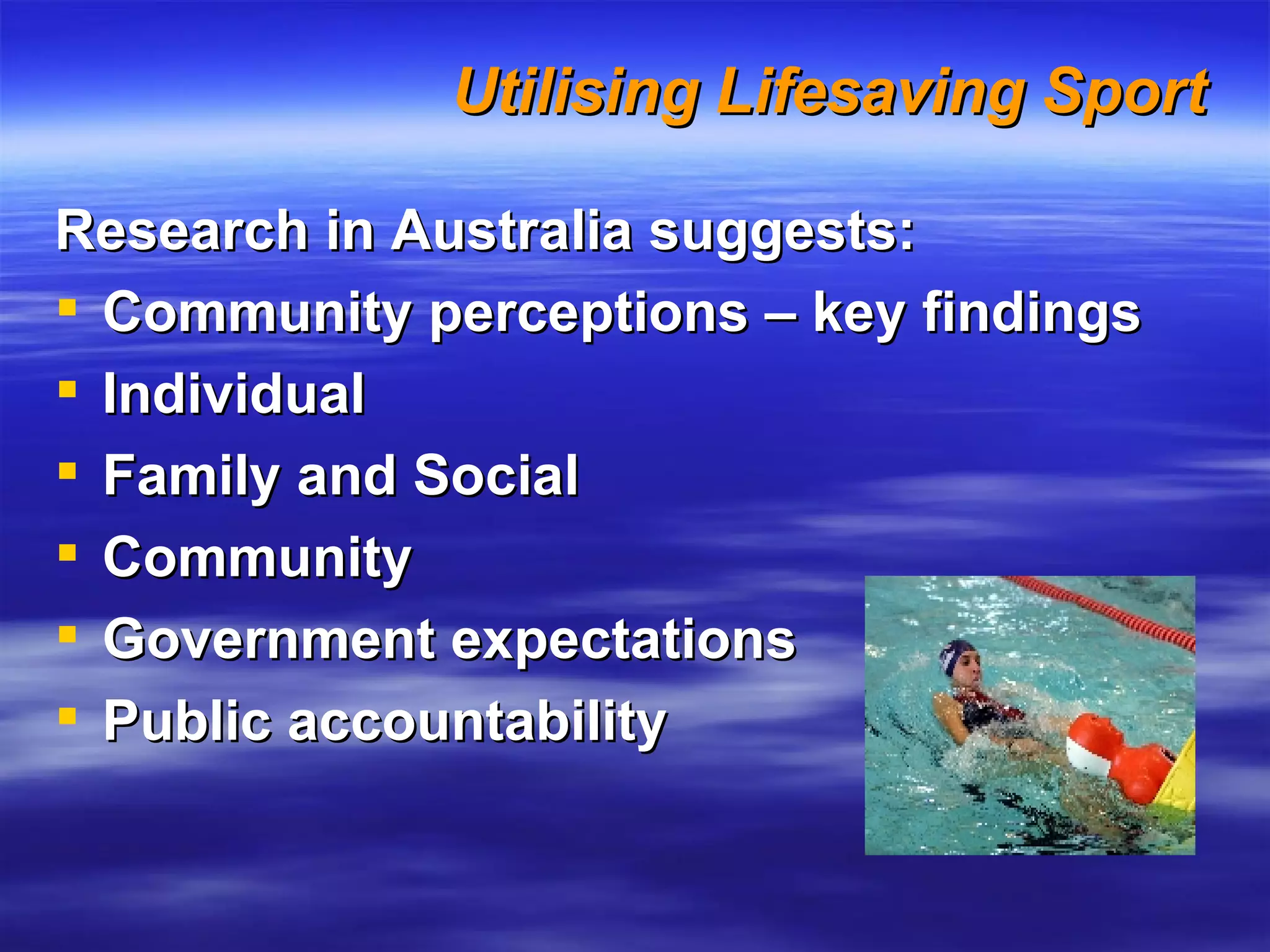 Utilising Lifesaving Sport

Research in Australia suggests:

- Community perceptions – key findings
- Individual
- Family and Social
- Community
- Government expectations
- Public accountability